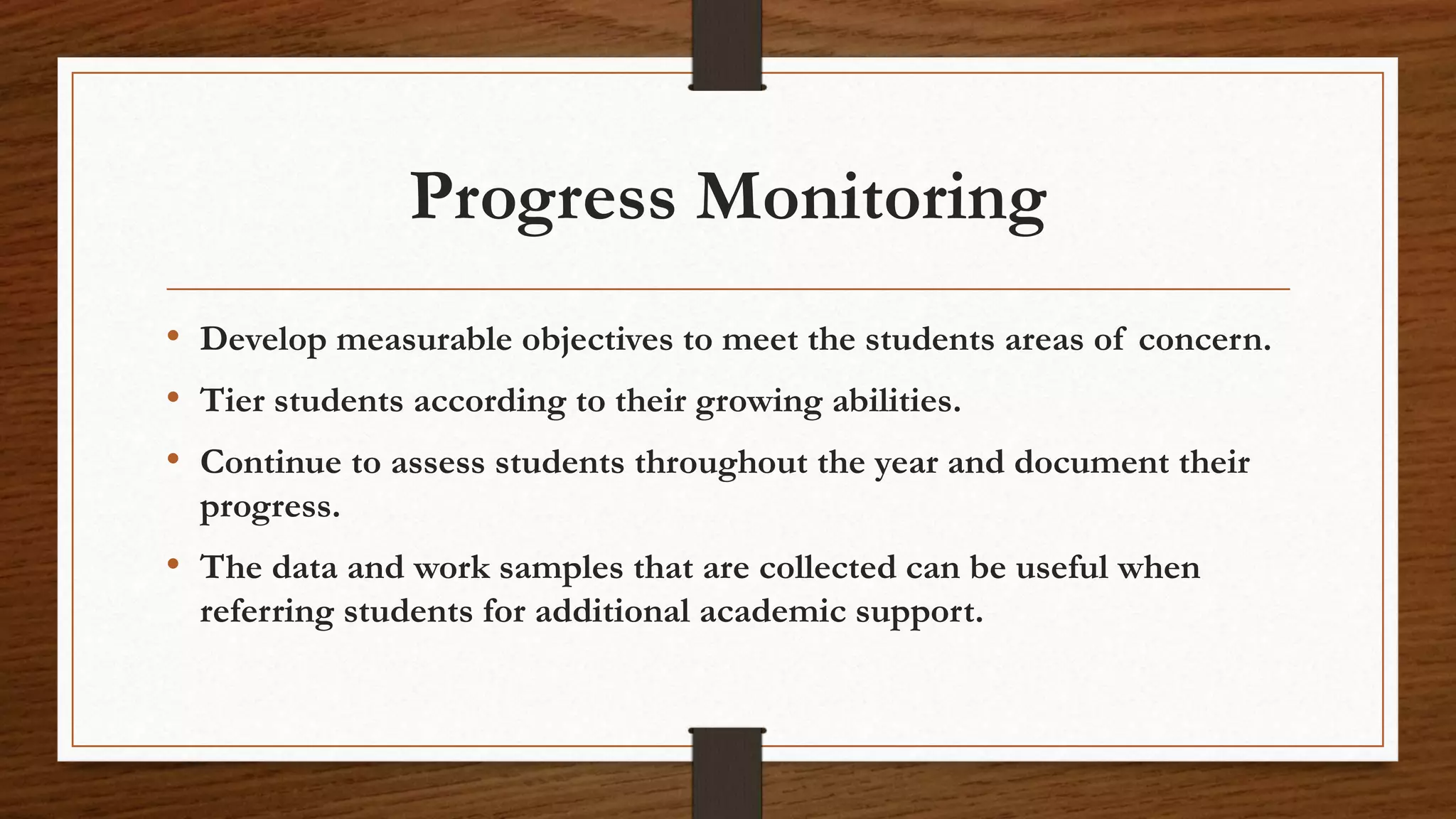 Progress Monitoring

• Develop measurable objectives to meet the students areas of concern.

• Tier students according to their growing abilities.

• Continue to assess students throughout the year and document their progress.

• The data and work samples that are collected can be useful when referring students for additional academic support.